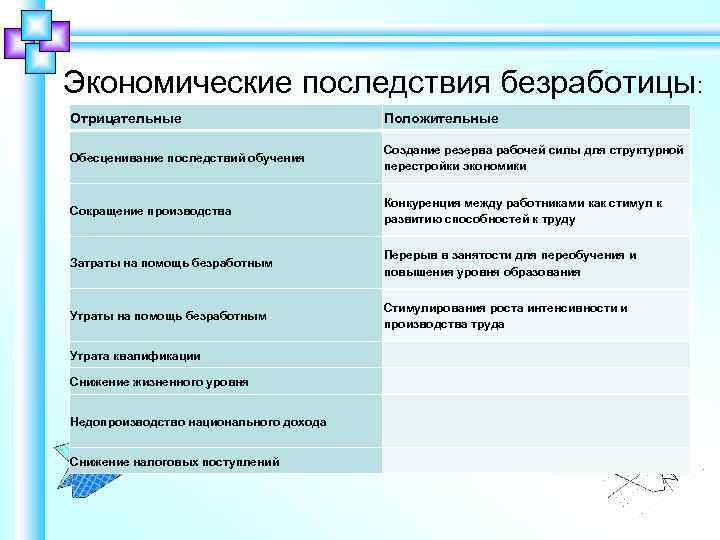 Экономические последствия безработицы:

| Отрицательные | Положительные |
|---|---|
| Обесценивание последствий обучения | Создание резерва рабочей силы для структурной перестройки экономики |
| Сокращение производства | Конкуренция между работниками как стимул к развитию способностей к труду |
| Затраты на помощь безработным | Перерыв в занятости для переобучения и повышения уровня образования |
| Утраты на помощь безработным | Стимулирования роста интенсивности и производства труда |
| Утрата квалификации | |
| Снижение жизненного уровня | |
| Недопроизводство национального дохода | |
| Снижение налоговых поступлений | |